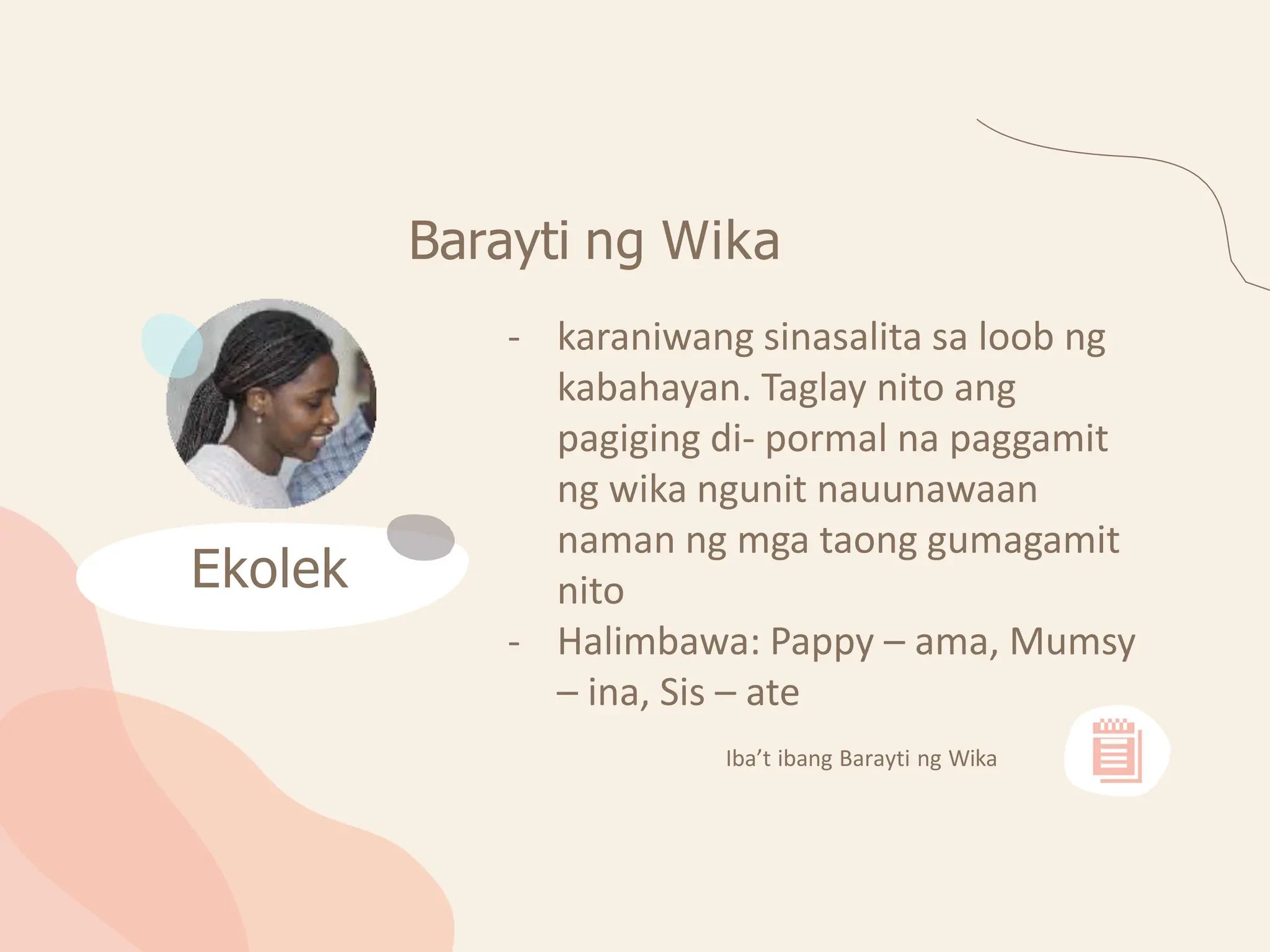 Barayti ng Wika

Ekolek

- karaniwang sinasalita sa loob ng kabahayan. Taglay nito ang pagiging di- pormal na paggamit ng wika ngunit nauunawaan naman ng mga taong gumagamit nito
- Halimbawa: Pappy – ama, Mumsy – ina, Sis – ate

Iba’t ibang Barayti ng Wika